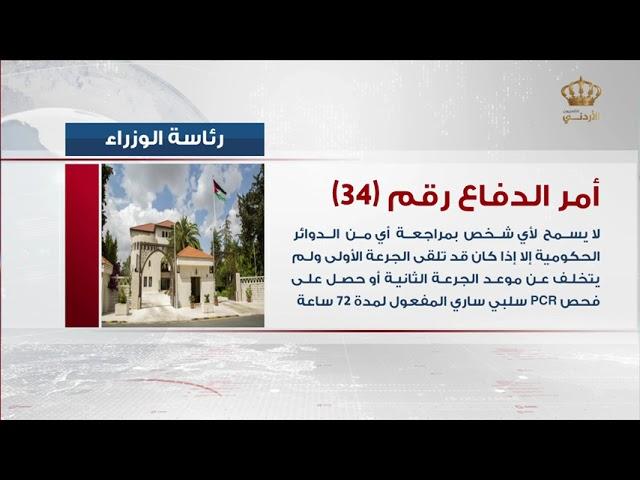 الأردني

رئاسة الوزراء

أمر الدفاع رقم (34)

لا يسمح لأي شخص بمراجعة أي من الدوائر الحكومية إلا إذا كان قد تلقى الجرعة الأولى ولم يتخلف عن موعد الجرعة الثانية أو حصل على فحص PCR سلبي ساري المفعول لمدة 72 ساعة